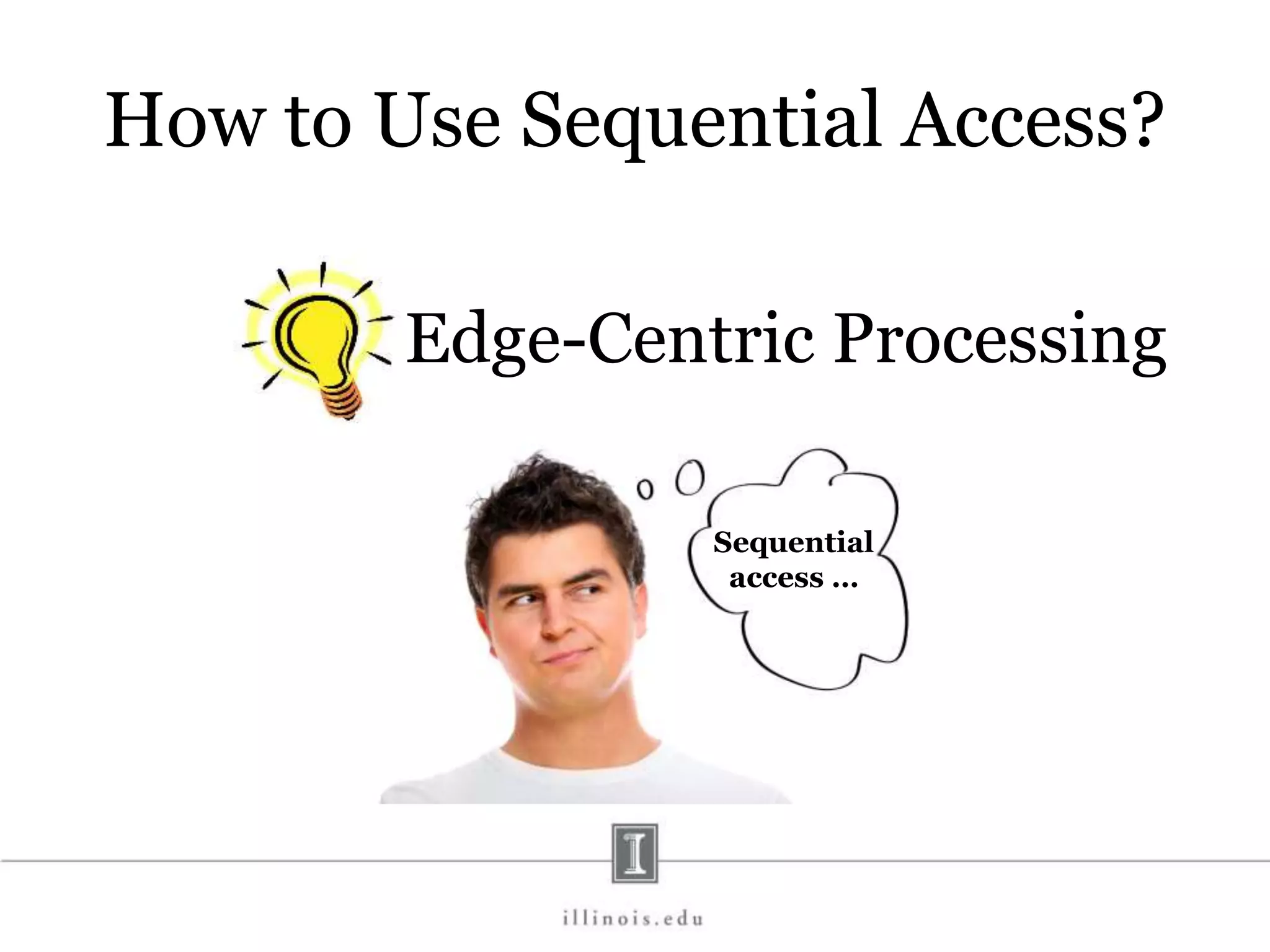 How to Use Sequential Access?

Edge-Centric Processing

Sequential access ...

I

illinois.edu